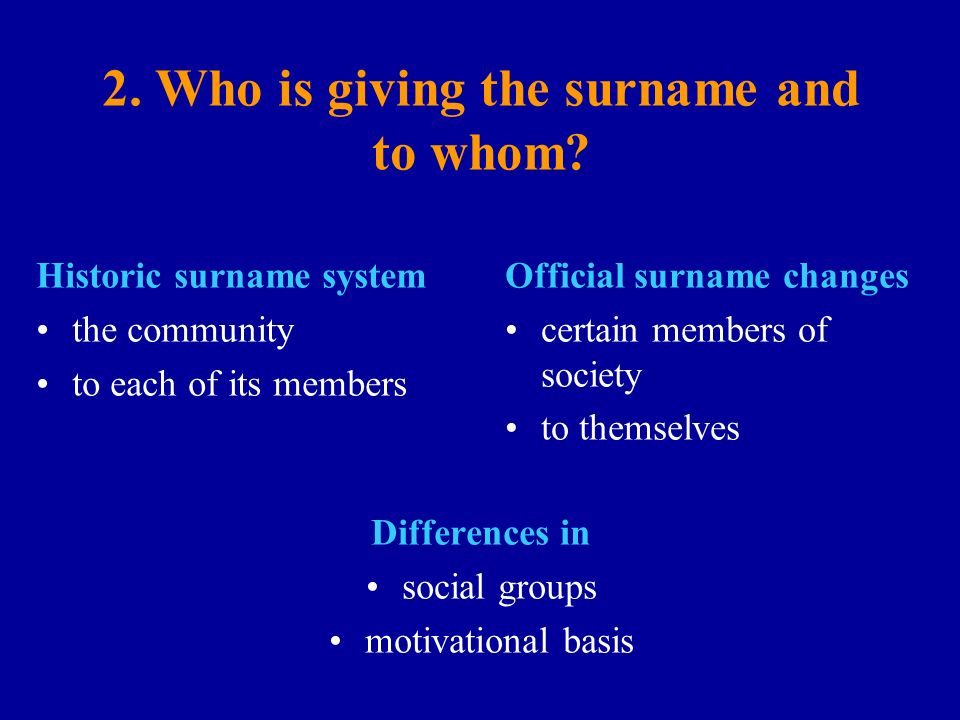 2. Who is giving the surname and to whom?

Historic surname system
• the community
• to each of its members

Official surname changes
• certain members of society
• to themselves

Differences in
• social groups
• motivational basis